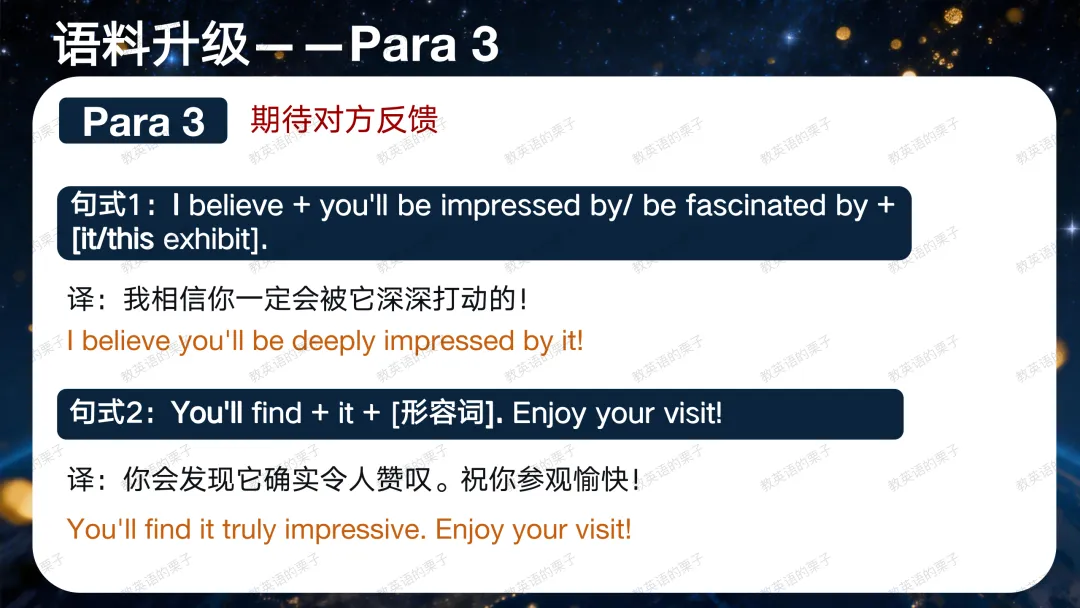 语料升级——Para 3

Para 3 期待对方反馈

句式1：I believe + you'll be impressed by/ be fascinated by + [it/this exhibit].

译：我相信你一定会被它深深打动的！

I believe you'll be deeply impressed by it!

句式2：You'll find + it + [形容词]. Enjoy your visit!

译：你会发现它确实令人赞叹。祝你参观愉快！

You'll find it truly impressive. Enjoy your visit!

教英语的栗子